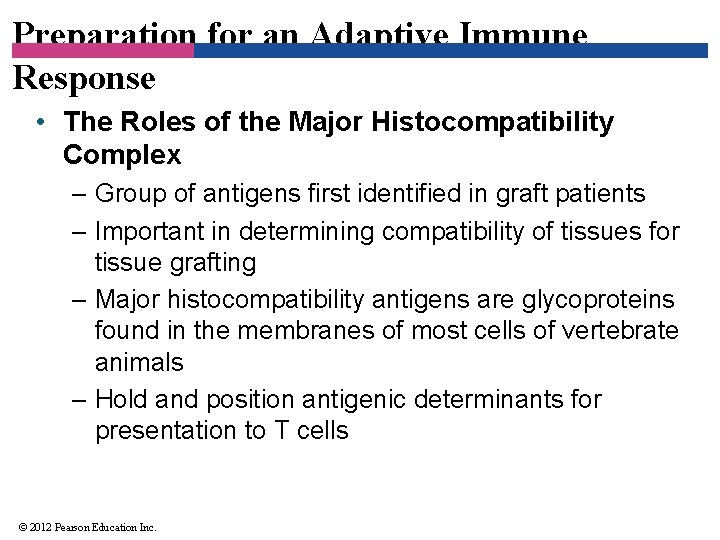 Preparation for an Adaptive Immune Response

• The Roles of the Major Histocompatibility Complex

– Group of antigens first identified in graft patients

– Important in determining compatibility of tissues for tissue grafting

– Major histocompatibility antigens are glycoproteins found in the membranes of most cells of vertebrate animals

– Hold and position antigenic determinants for presentation to T cells

© 2012 Pearson Education Inc.